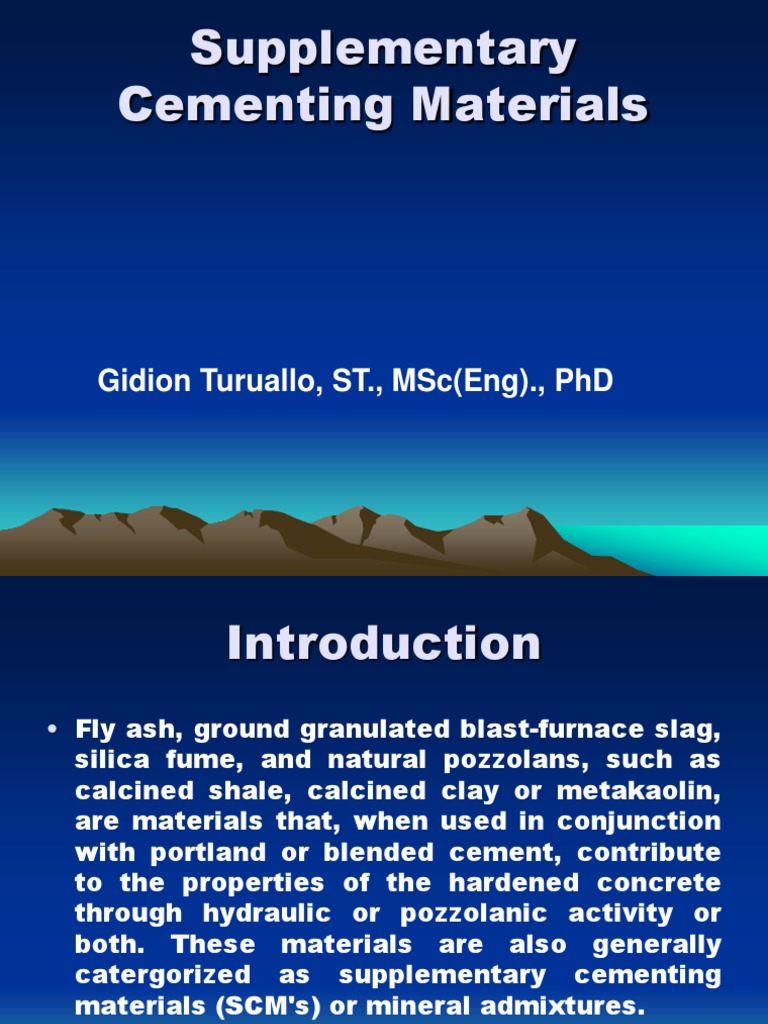 Supplementary Cementing Materials

Gidion Turuallo, ST., MSc(Eng)., PhD

Introduction

• Fly ash, ground granulated blast-furnace slag, silica fume, and natural pozzolans, such as calcined shale, calcined clay or metakaolin, are materials that, when used in conjunction with portland or blended cement, contribute to the properties of the hardened concrete through hydraulic or pozzolanic activity or both. These materials are also generally catergorized as supplementary cementing materials (SCM's) or mineral admixtures.